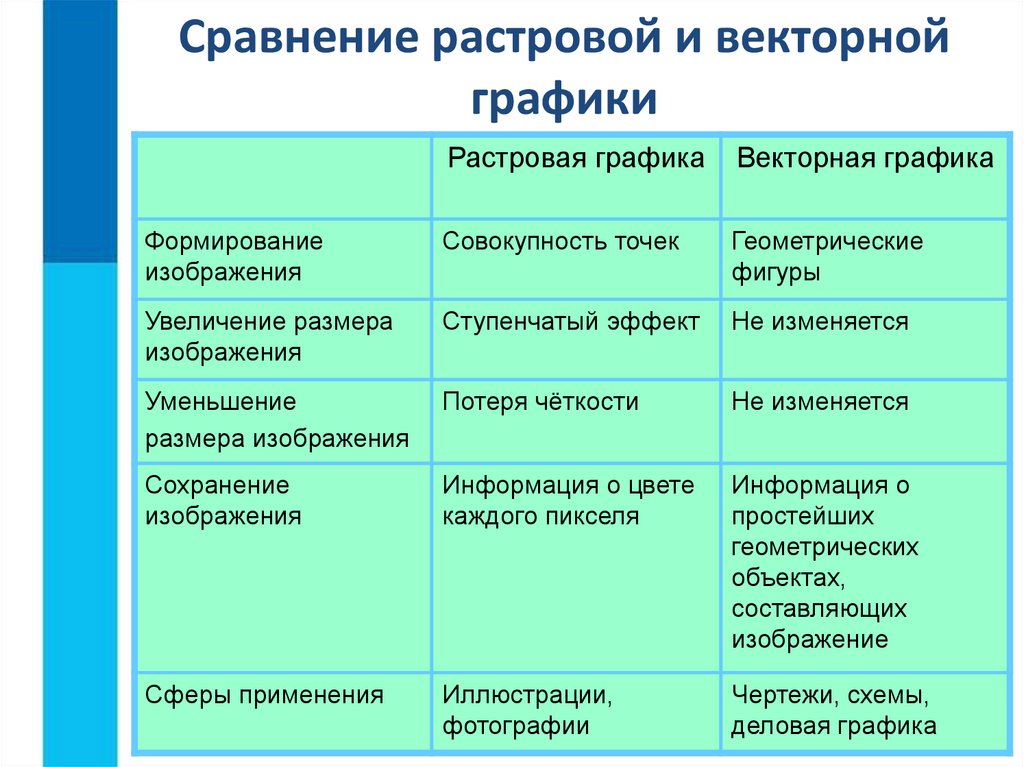 Сравнение растровой и векторной графики

| | Растровая графика | Векторная графика |
|---|---|---|
| Формирование изображения | Совокупность точек | Геометрические фигуры |
| Увеличение размера изображения | Ступенчатый эффект | Не изменяется |
| Уменьшение размера изображения | Потеря чёткости | Не изменяется |
| Сохранение изображения | Информация о цвете каждого пикселя | Информация о простейших геометрических объектах, составляющих изображение |
| Сферы применения | Иллюстрации, фотографии | Чертежи, схемы, деловая графика |